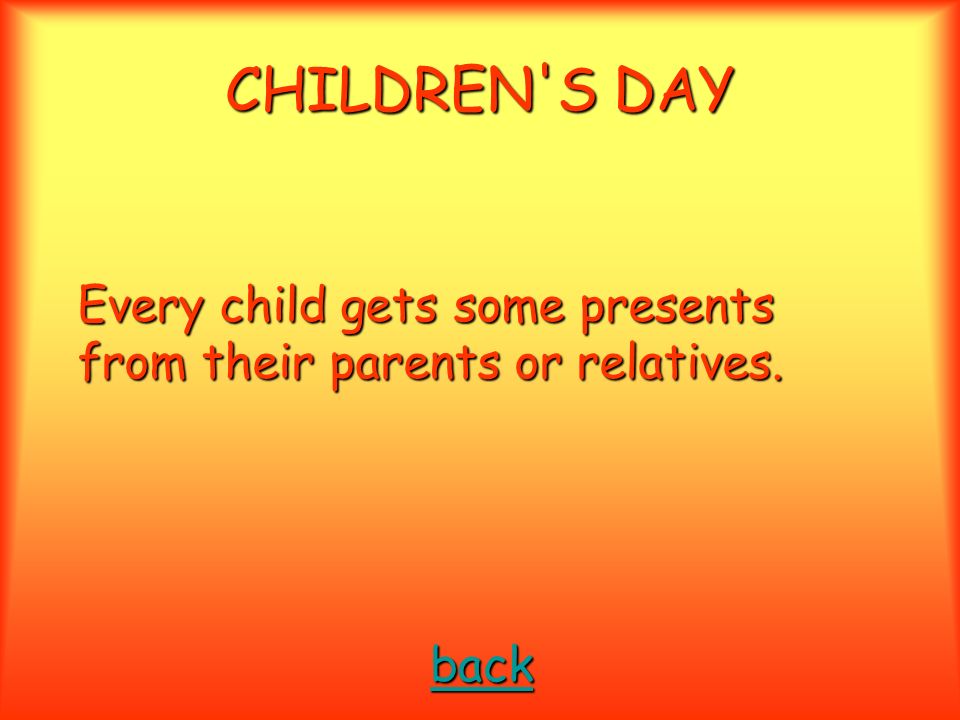 CHILDREN'S DAY

Every child gets some presents from their parents or relatives.

back